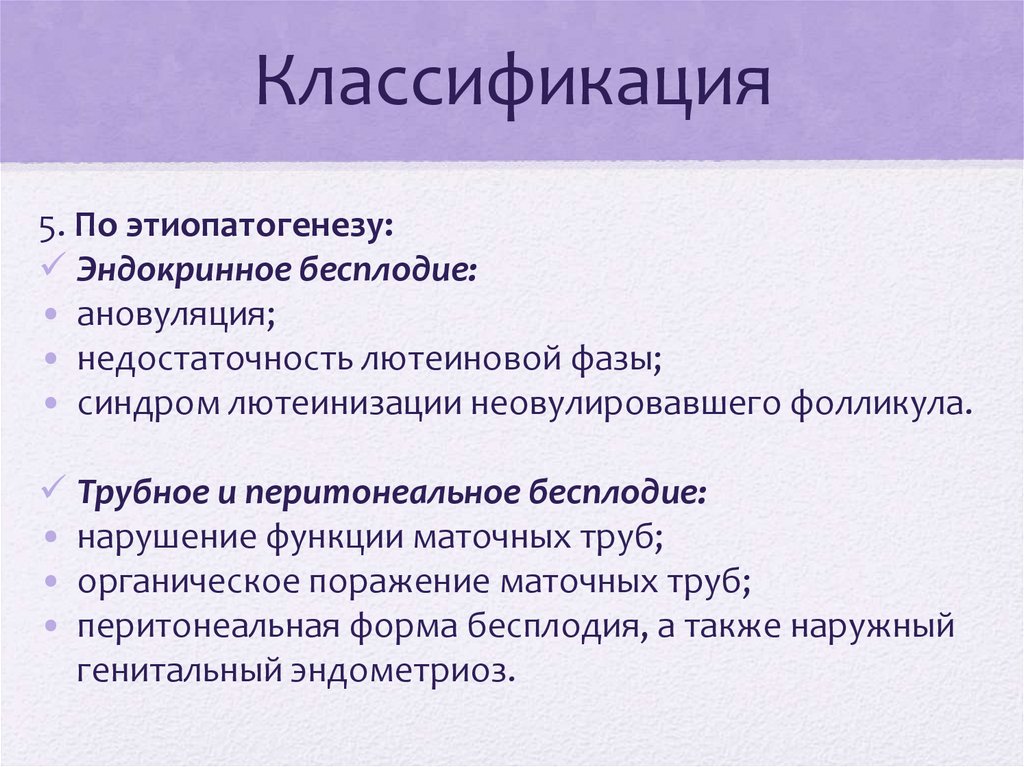 Классификация

5. По этиопатогенезу:

✓ Эндокринное бесплодие:

• ановуляция;

• недостаточность лютеиновой фазы;

• синдром лютеинизации неовулировавшего фолликула.

✓ Трубное и перитонеальное бесплодие:

• нарушение функции маточных труб;

• органическое поражение маточных труб;

• перитонеальная форма бесплодия, а также наружный генитальный эндометриоз.